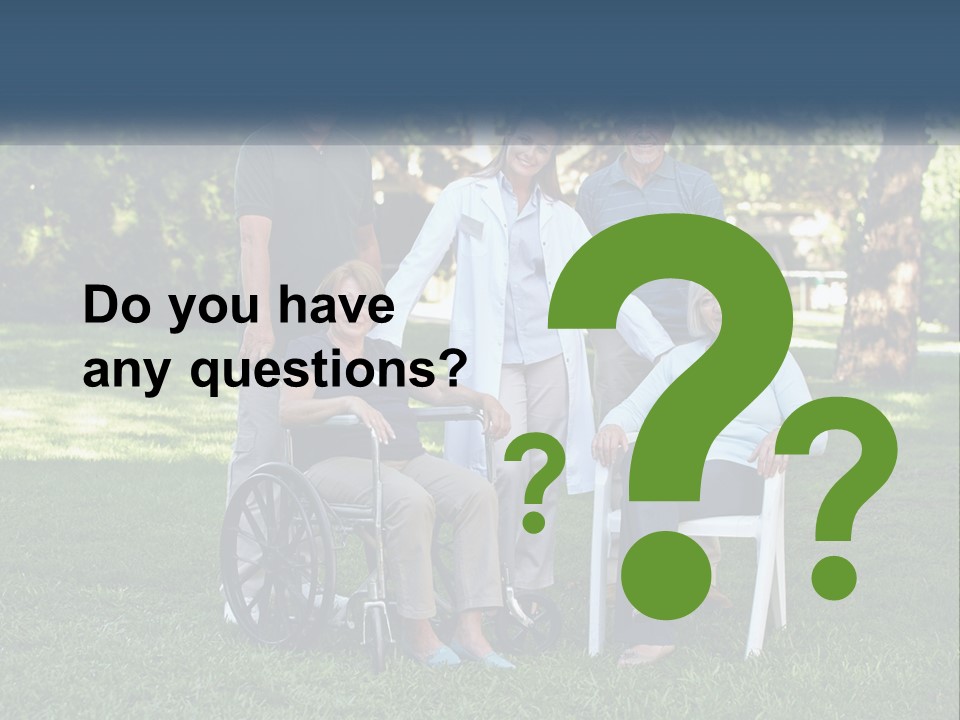 Do you have any questions?

?

?

?